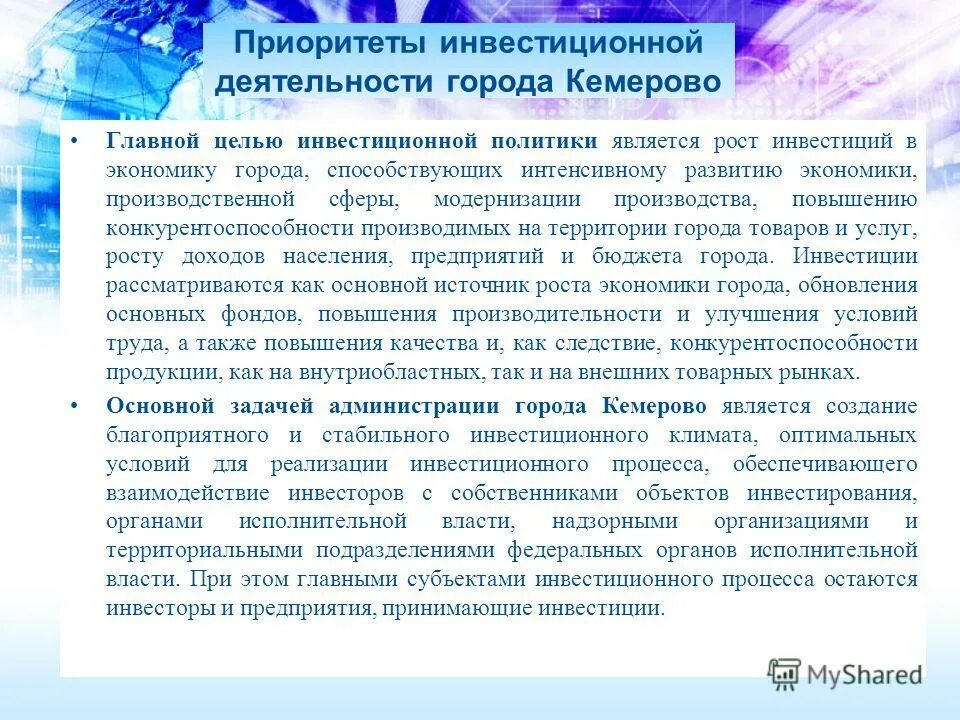 Приоритеты инвестиционной деятельности города Кемерово

• Главной целью инвестиционной политики является рост инвестиций в экономику города, способствующих интенсивному развитию экономики, производственной сферы, модернизации производства, повышению конкурентоспособности производимых на территории города товаров и услуг, росту доходов населения, предприятий и бюджета города. Инвестиции рассматриваются как основной источник роста экономики города, обновления основных фондов, повышения производительности и улучшения условий труда, а также повышения качества и, как следствие, конкурентоспособности продукции, как на внутриобластных, так и на внешних товарных рынках.

• Основной задачей администрации города Кемерово является создание благоприятного и стабильного инвестиционного климата, оптимальных условий для реализации инвестиционного процесса, обеспечивающего взаимодействие инвесторов с собственниками объектов инвестирования, органами исполнительной власти, надзорными организациями и территориальными подразделениями федеральных органов исполнительной власти. При этом главными субъектами инвестиционного процесса остаются инвесторы и предприятия, принимающие инвестиции.

MyShared